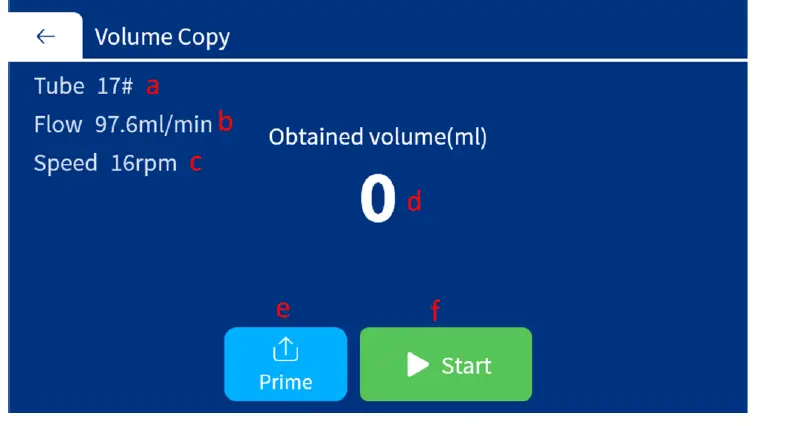 ← Volume Copy

Tube 17# a
Flow 97.6ml/min b
Speed 16rpm c

Obtained volume(ml)
0 d

e
Prime

f
Start